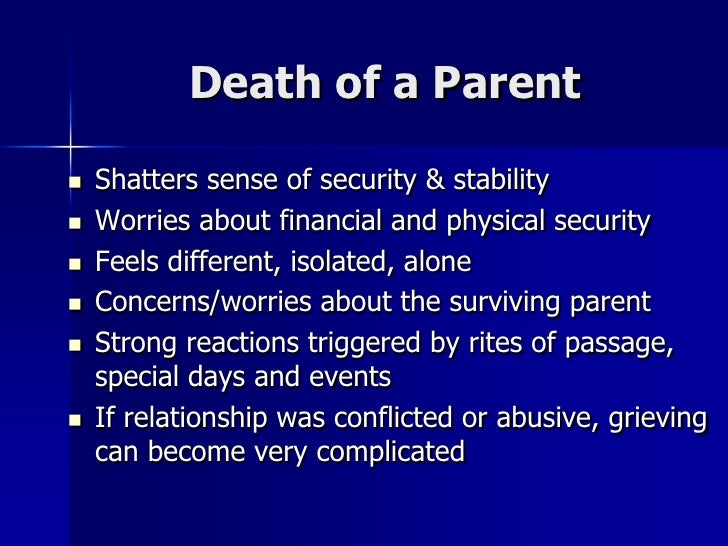 Death of a Parent

- Shatters sense of security & stability
- Worries about financial and physical security
- Feels different, isolated, alone
- Concerns/worries about the surviving parent
- Strong reactions triggered by rites of passage, special days and events
- If relationship was conflicted or abusive, grieving can become very complicated